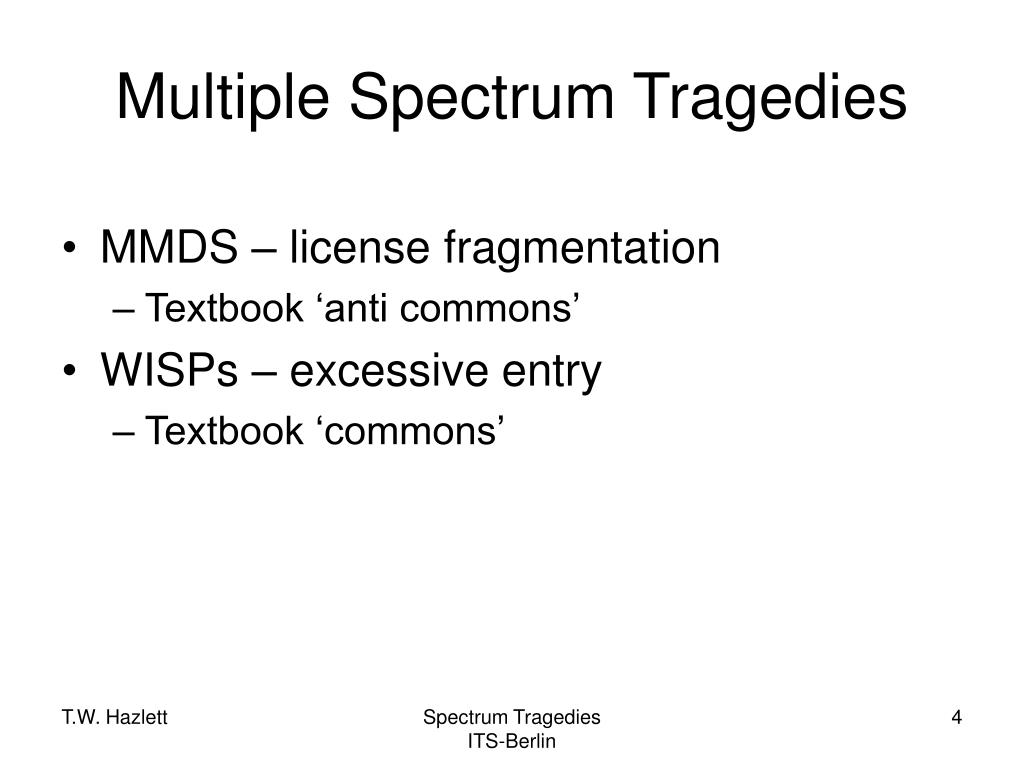 Multiple Spectrum Tragedies

• MMDS – license fragmentation
– Textbook ‘anti commons’
• WISPs – excessive entry
– Textbook ‘commons’

T.W. Hazlett

Spectrum Tragedies
ITS-Berlin

4